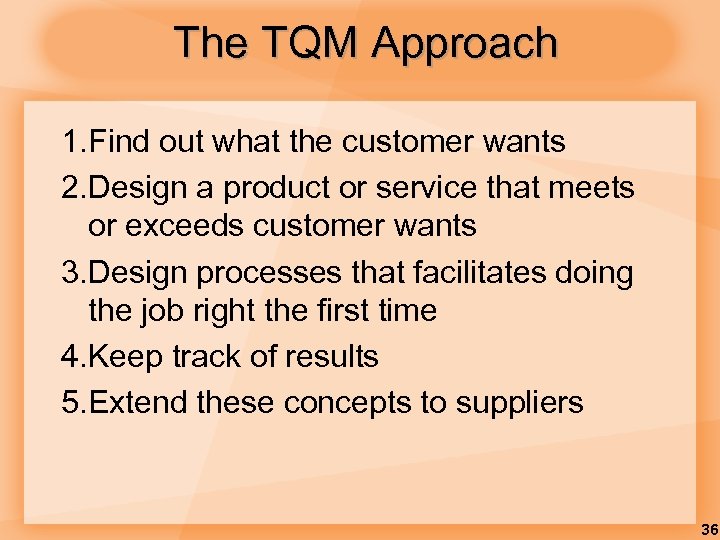 The TQM Approach

1.Find out what the customer wants

2.Design a product or service that meets or exceeds customer wants

3.Design processes that facilitates doing the job right the first time

4.Keep track of results

5.Extend these concepts to suppliers

36